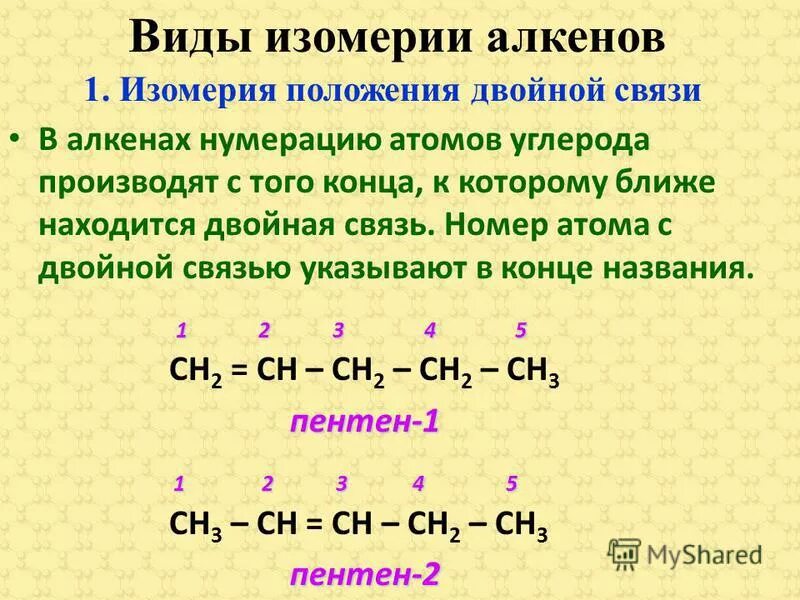 Виды изомерии алкенов

1. Изомерия положения двойной связи

• В алкенах нумерацию атомов углерода производят с того конца, к которому ближе находится двойная связь. Номер атома с двойной связью указывают в конце названия.

1 2 3 4 5

$CH_2 = CH – CH_2 – CH_2 – CH_3$

пентен-1

1 2 3 4 5

$CH_3 – CH = CH – CH_2 – CH_3$

пентен-2

MyShared